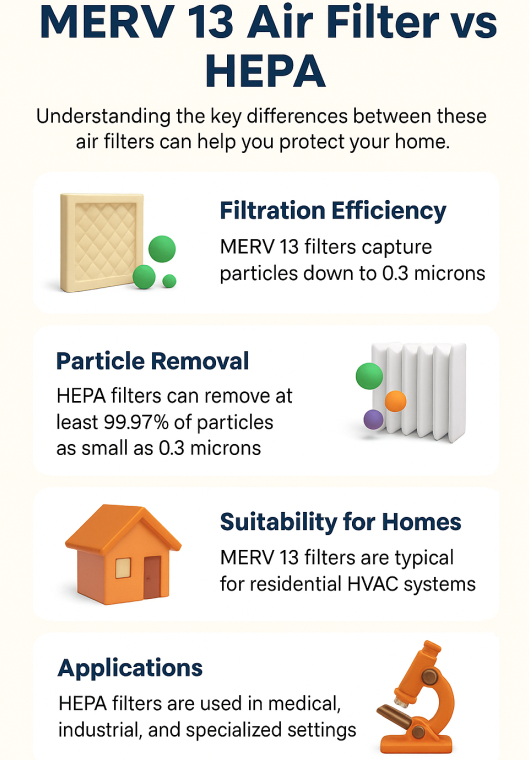 MERV 13 Air Filter vs HEPA

Understanding the key differences between these air filters can help you protect your home.

Filtration Efficiency

MERV 13 filters capture particles down to 0.3 microns

Particle Removal

HEPA filters can remove at least 99.97% of particles as small as 0.3 microns

Suitability for Homes

MERV 13 filters are typical for residential HVAC systems

Applications

HEPA filters are used in medical, industrial, and specialized settings